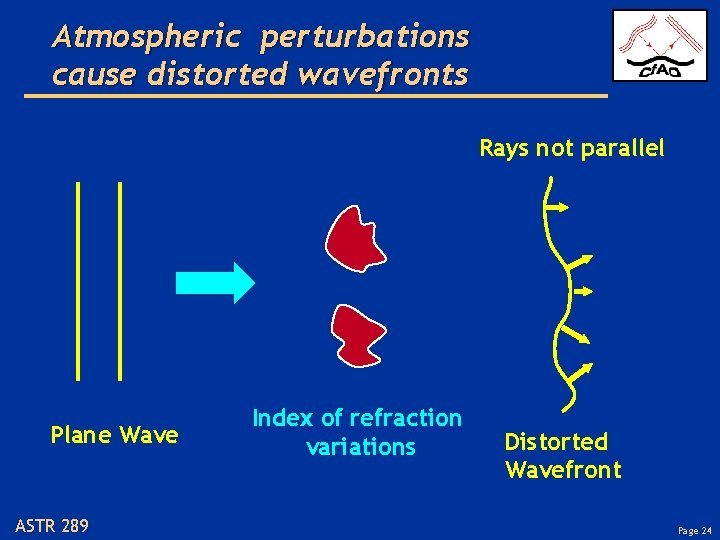 Atmospheric perturbations cause distorted wavefronts

CfAO

Rays not parallel

Plane Wave

Index of refraction variations

Distorted Wavefront

ASTR 289

Page 24